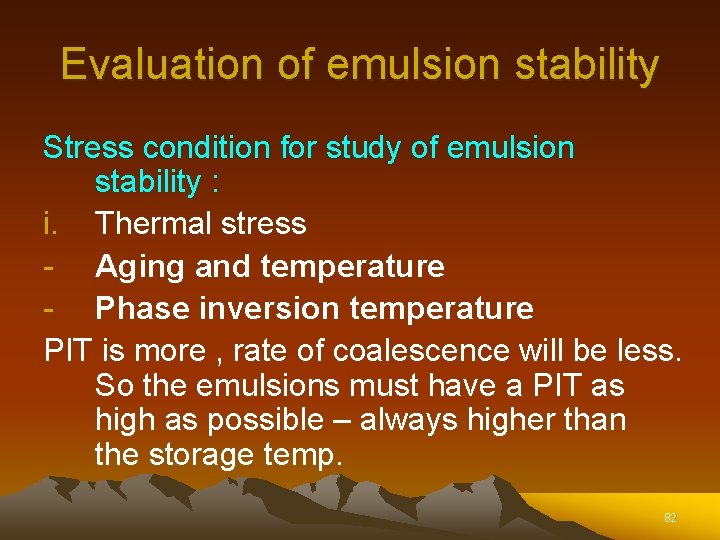 Evaluation of emulsion stability

Stress condition for study of emulsion stability :

i. Thermal stress

- Aging and temperature

- Phase inversion temperature

PIT is more , rate of coalescence will be less. So the emulsions must have a PIT as high as possible – always higher than the storage temp.

82